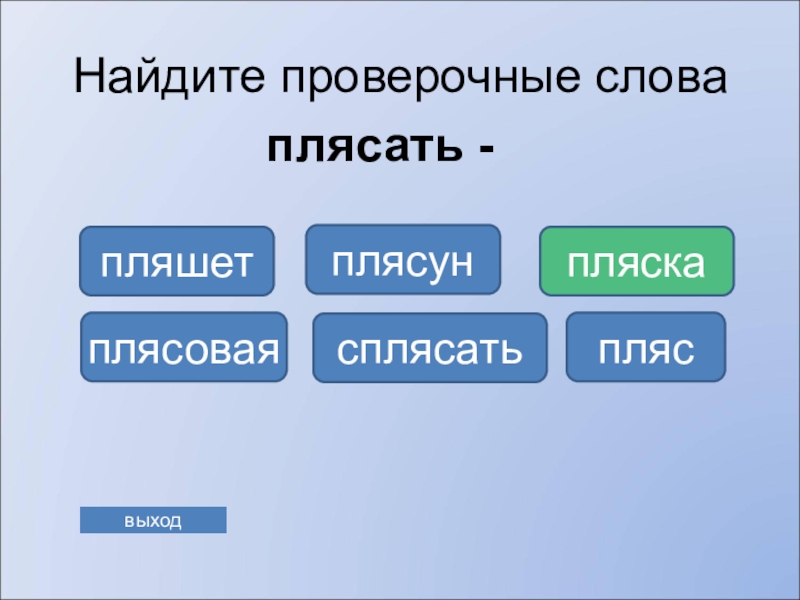 Найдите проверочные слова

плясать -

пляшет

плясун

пляска

плясовая

сплясать

пляс

выход